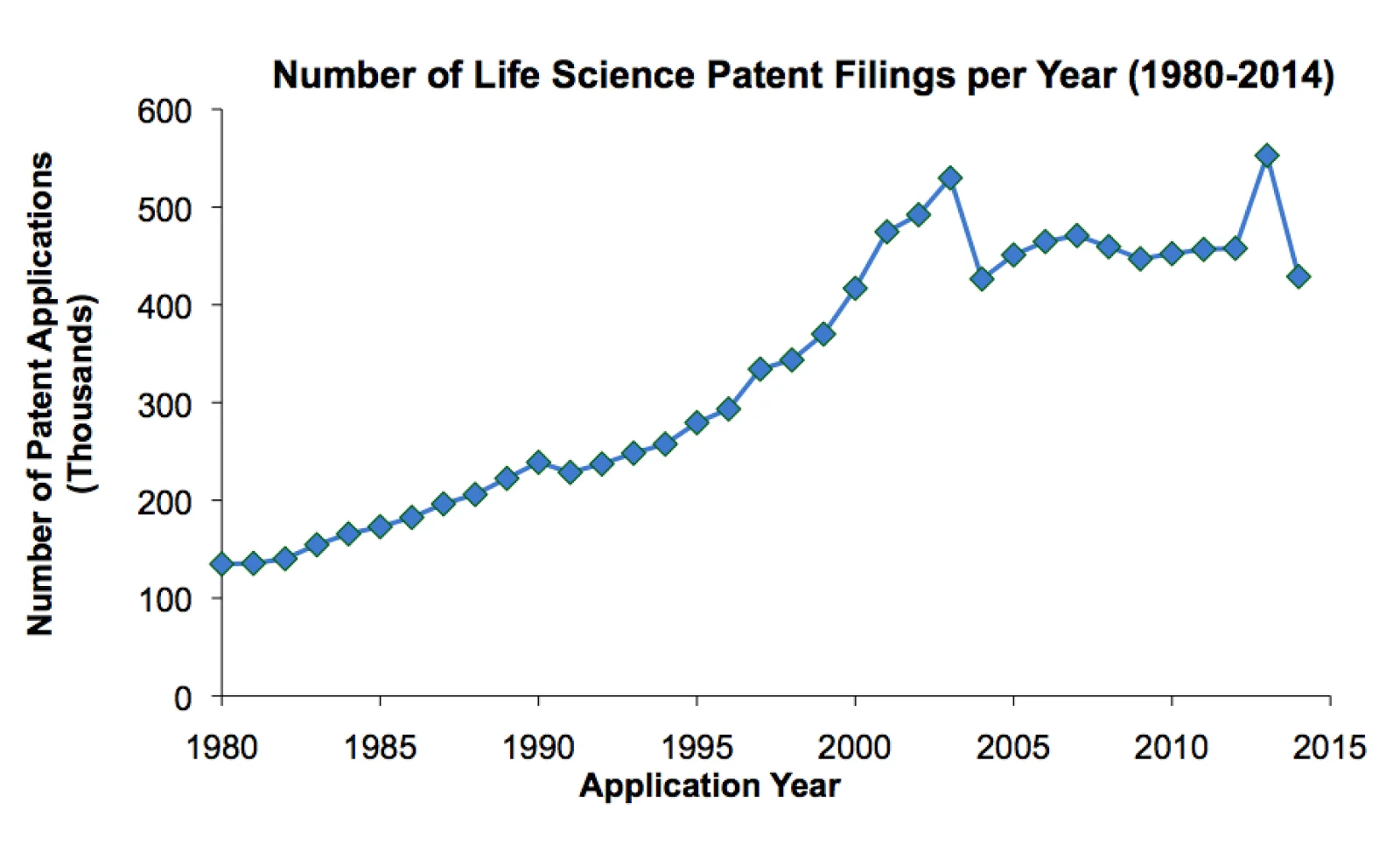 Number of Life Science Patent Filings per Year (1980-2014)

Number of Patent Applications (Thousands)

600
500
400
300
200
100
0

1980
1985
1990
1995
2000
2005
2010
2015

Application Year